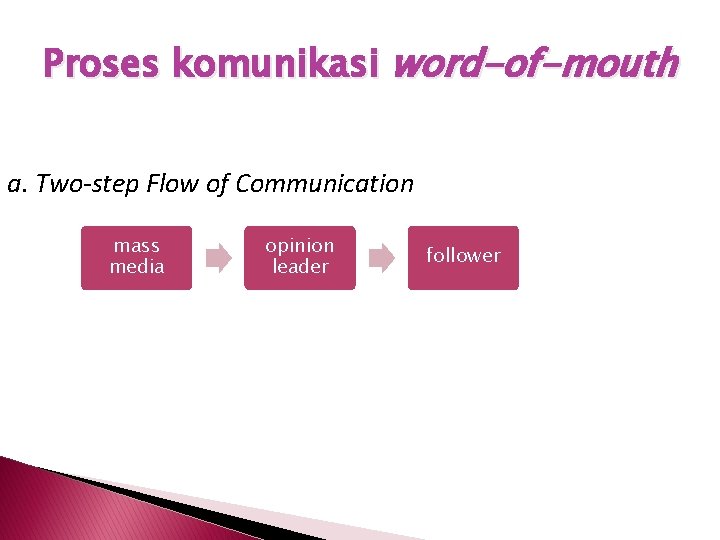 Proses komunikasi word-of-mouth

a. Two-step Flow of Communication

mass media

opinion leader

follower